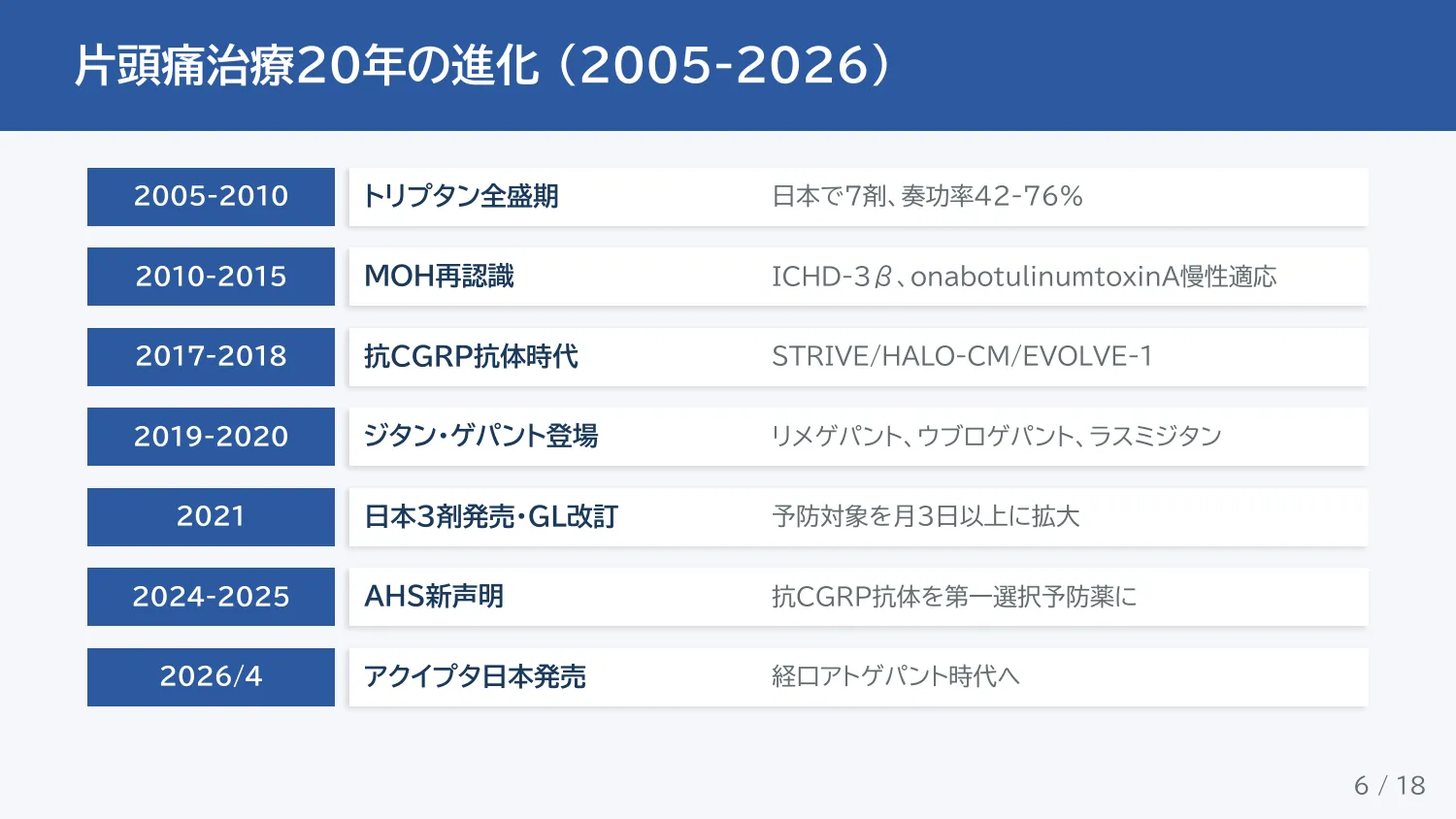 片頭痛治療20年の進化（2005-2026）

| 2005-2010 | トリプタン全盛期 | 日本で7剤、奏功率42-76% |
|---|---|---|
| 2010-2015 | MOH再認識 | ICHD-3β、onabotulinumtoxinA慢性適応 |
| 2017-2018 | 抗CGRP抗体時代 | STRIVE/HALO-CM/EVOLVE-1 |
| 2019-2020 | ジタン・ゲパント登場 | リメゲパント、ウブロゲパント、ラスミジタン |
| 2021 | 日本3剤発売・GL改訂 | 予防対象を月3日以上に拡大 |
| 2024-2025 | AHS新声明 | 抗CGRP抗体を第一選択予防薬に |
| 2026/4 | アクイプタ日本発売 | 経口アトゲパント時代へ |

6 / 18